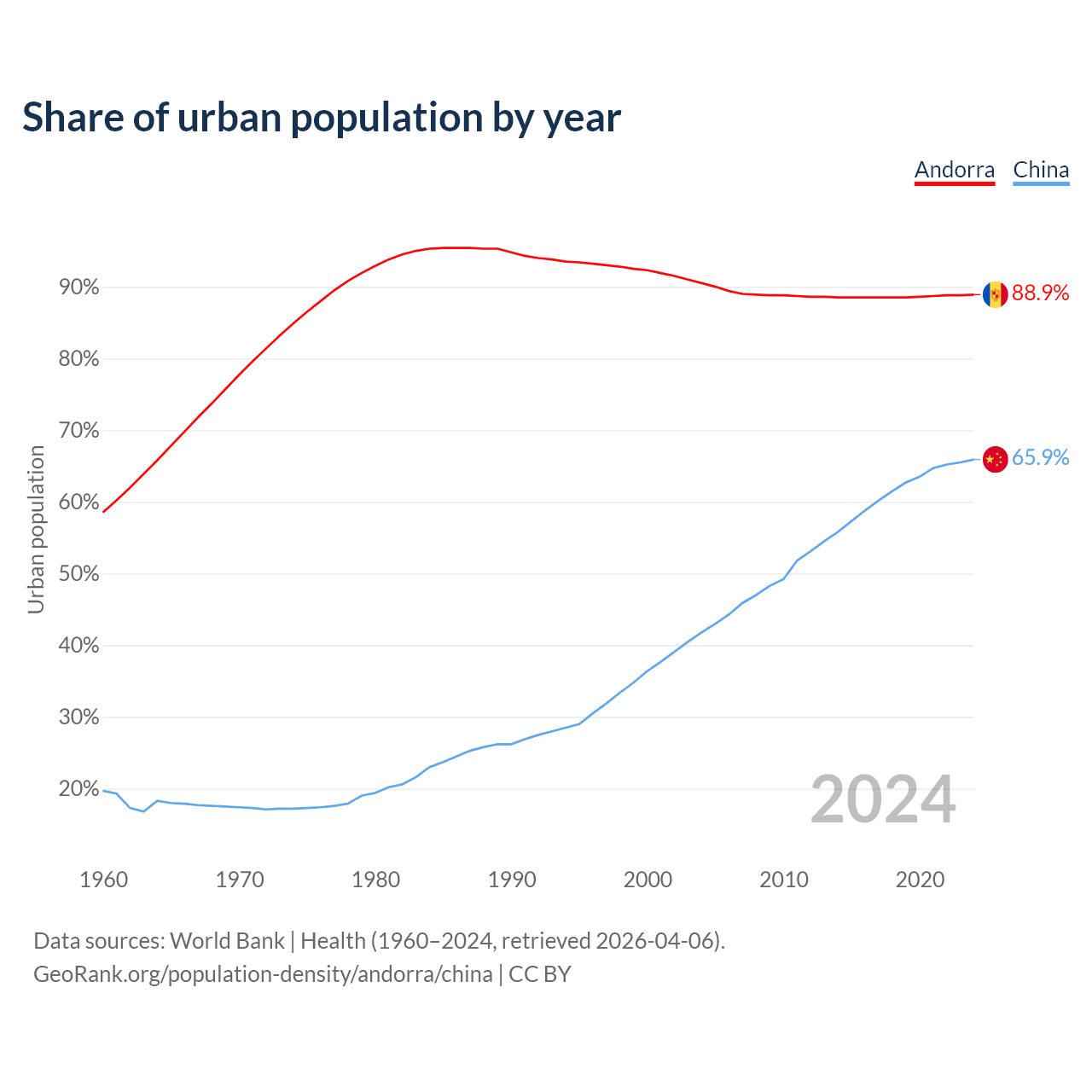 Share of urban population by year

Andorra China

Urban population

90%
80%
70%
60%
50%
40%
30%
20%

88.9%
65.9%

2024

1960 1970 1980 1990 2000 2010 2020

Data sources: World Bank | Health (1960–2024, retrieved 2026-04-06).
GeoRank.org/population-density/andorra/china | CC BY